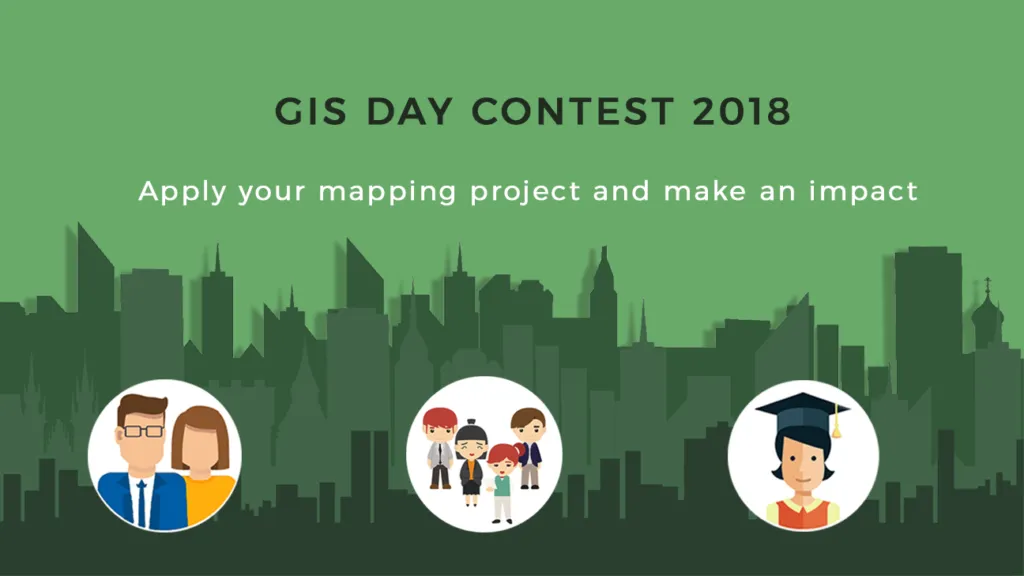 GIS DAY CONTEST 2018

Apply your mapping project and make an impact